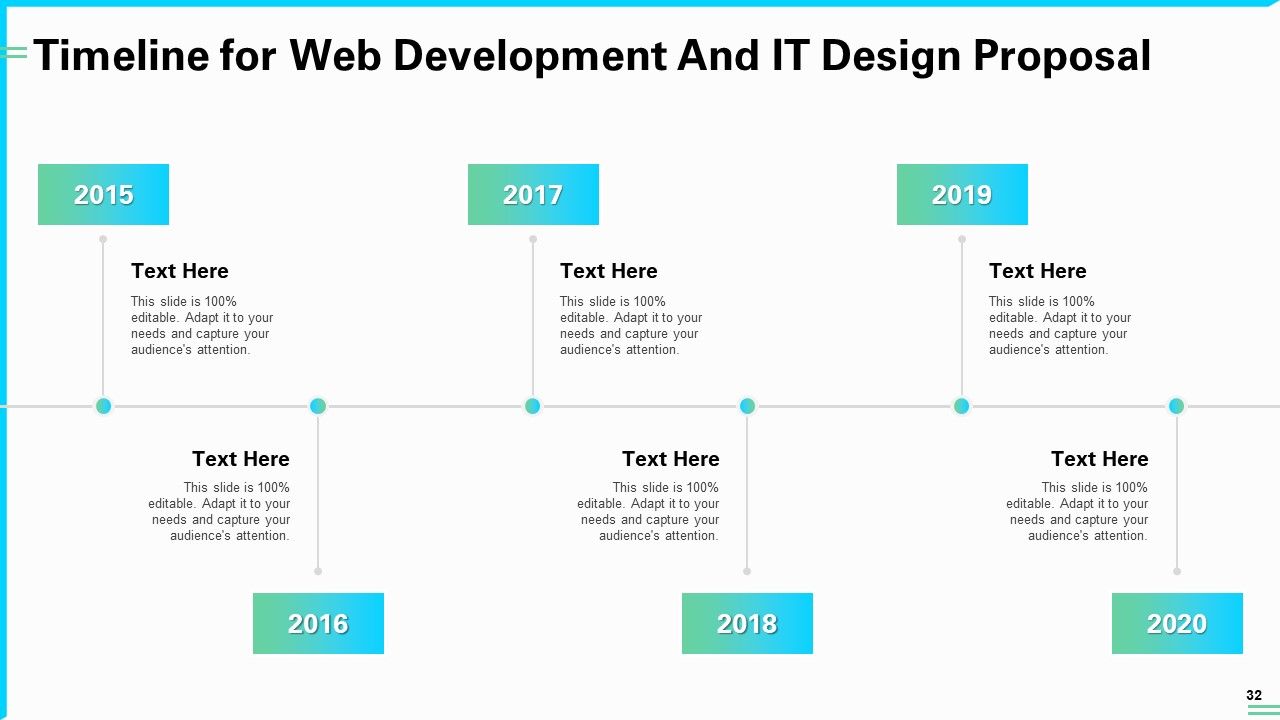 Timeline for Web Development And IT Design Proposal

2015

Text Here

This slide is 100% editable. Adapt it to your needs and capture your audience's attention.

2017

Text Here

This slide is 100% editable. Adapt it to your needs and capture your audience's attention.

2019

Text Here

This slide is 100% editable. Adapt it to your needs and capture your audience's attention.

Text Here

This slide is 100% editable. Adapt it to your needs and capture your audience's attention.

2016

Text Here

This slide is 100% editable. Adapt it to your needs and capture your audience's attention.

2018

Text Here

This slide is 100% editable. Adapt it to your needs and capture your audience's attention.

2020

32